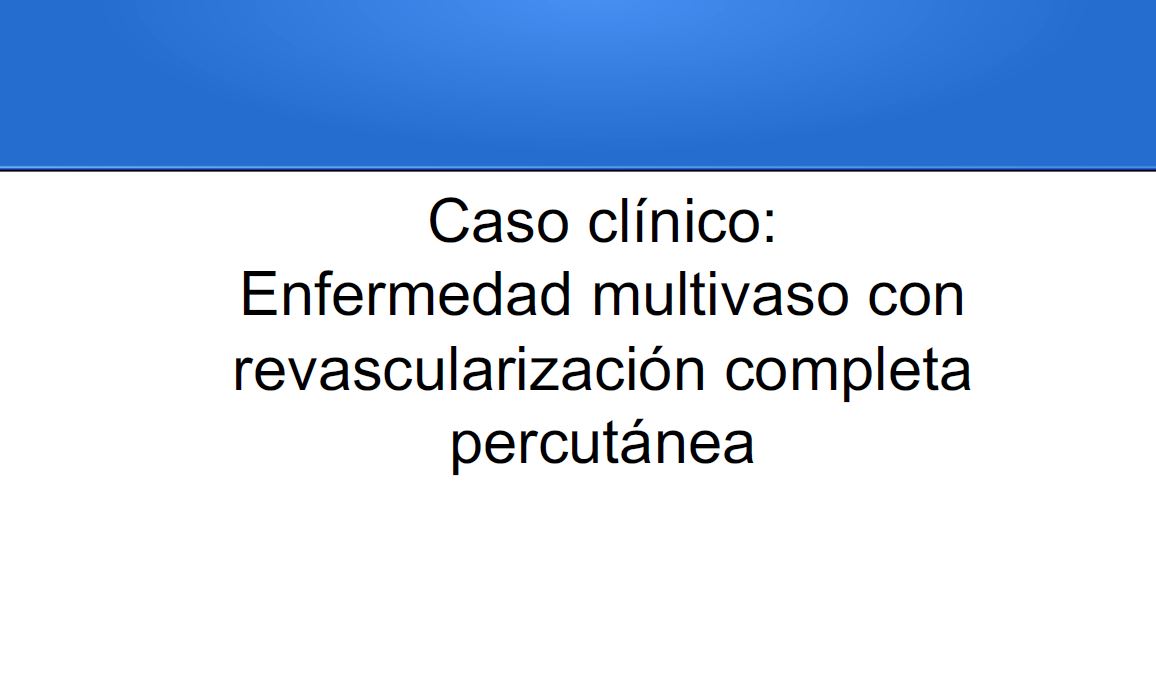 Caso clínico:
Enfermedad multivaso con revascularización completa percutánea